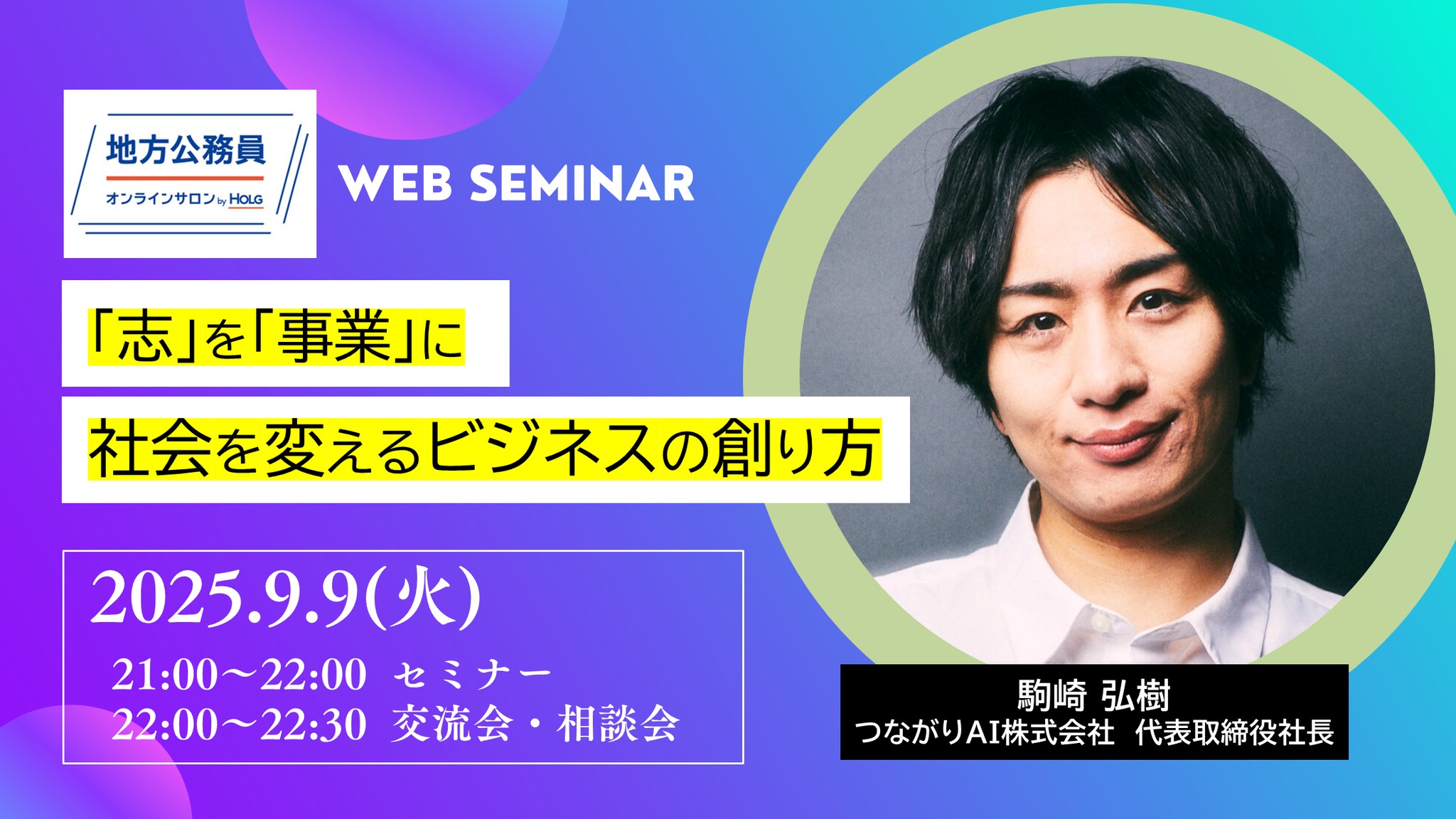 地方公務員
オンラインサロン by HOLG

WEB SEMINAR

「志」を「事業」に
社会を変えるビジネスの創り方

2025.9.9(火)
21:00〜22:00 セミナー
22:00〜22:30 交流会・相談会

駒崎 弘樹
つながりAI株式会社 代表取締役社長